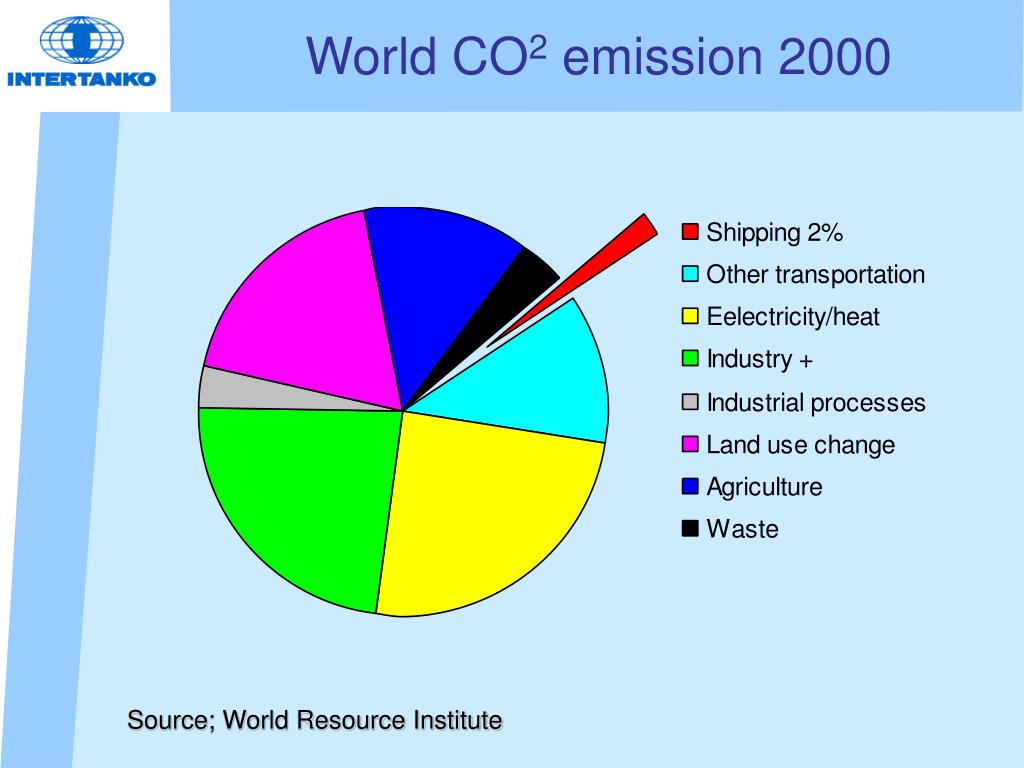 INTERTANKO

World $CO^2$ emission 2000

Shipping 2%
Other transportation
Eelectricity/heat
Industry +
Industrial processes
Land use change
Agriculture
Waste

Source; World Resource Institute